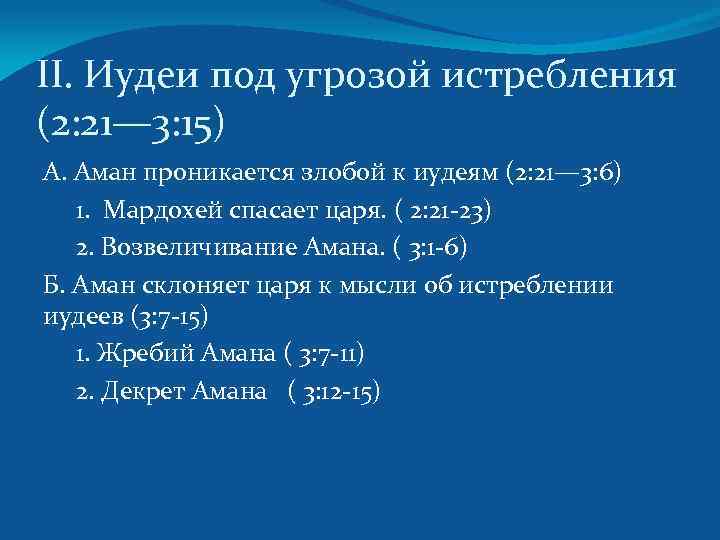 II. Иудеи под угрозой истребления (2:21—3:15)

А. Аман проникается злобой к иудеям (2:21—3:6)

1. Мардохей спасает царя. ( 2:21-23)

2. Возвеличивание Амана. ( 3:1-6)

Б. Аман склоняет царя к мысли об истреблении иудеев (3:7-15)

1. Жребий Амана ( 3:7-11)

2. Декрет Амана ( 3:12-15)